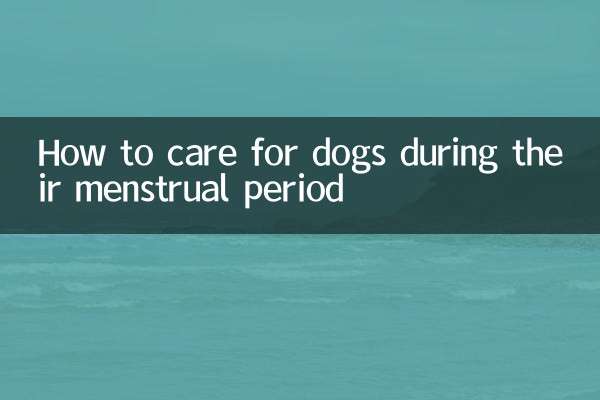 How to care for dogs during the ir menstrual period